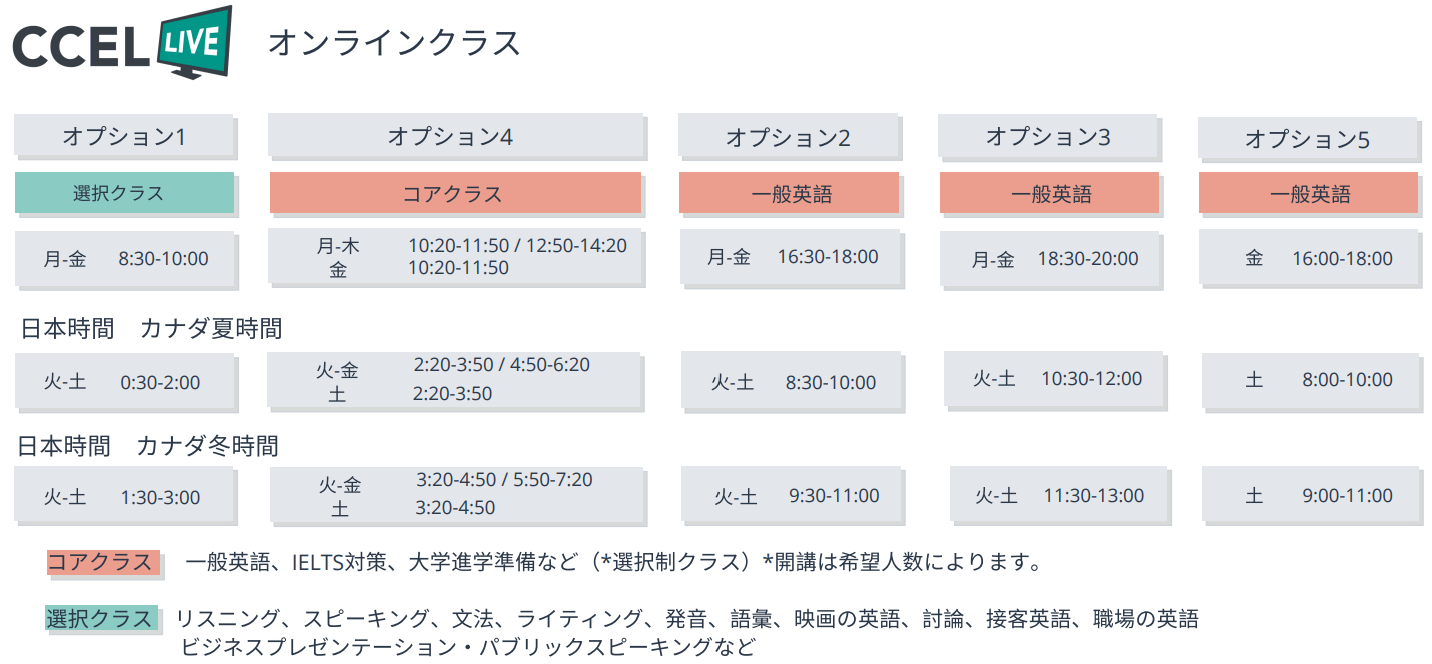 CCEL LIVE オンラインクラス

| オプション1 | オプション4 | オプション2 | オプション3 | オプション5 |
|---|---|---|---|---|
| 選択クラス | コアクラス | 一般英語 | 一般英語 | 一般英語 |
| 月-金 8:30-10:00 | 月-木 10:20-11:50 / 12:50-14:20 金 10:20-11:50 | 月-金 16:30-18:00 | 月-金 18:30-20:00 | 金 16:00-18:00 |

日本時間 カナダ夏時間

| 火-土 0:30-2:00 | 火-金 2:20-3:50 / 4:50-6:20 土 2:20-3:50 | 火-土 8:30-10:00 | 火-土 10:30-12:00 | 土 8:00-10:00 |
|---|---|---|---|---|

日本時間 カナダ冬時間

| 火-土 1:30-3:00 | 火-金 3:20-4:50 / 5:50-7:20 土 3:20-4:50 | 火-土 9:30-11:00 | 火-土 11:30-13:00 | 土 9:00-11:00 |
|---|---|---|---|---|

コアクラス 一般英語、IELTS対策、大学進学準備など（*選択制クラス）*開講は希望人数によります。

選択クラス リスニング、スピーキング、文法、ライティング、発音、語彙、映画の英語、討論、接客英語、職場の英語 ビジネスプレゼンテーション・パブリックスピーキングなど